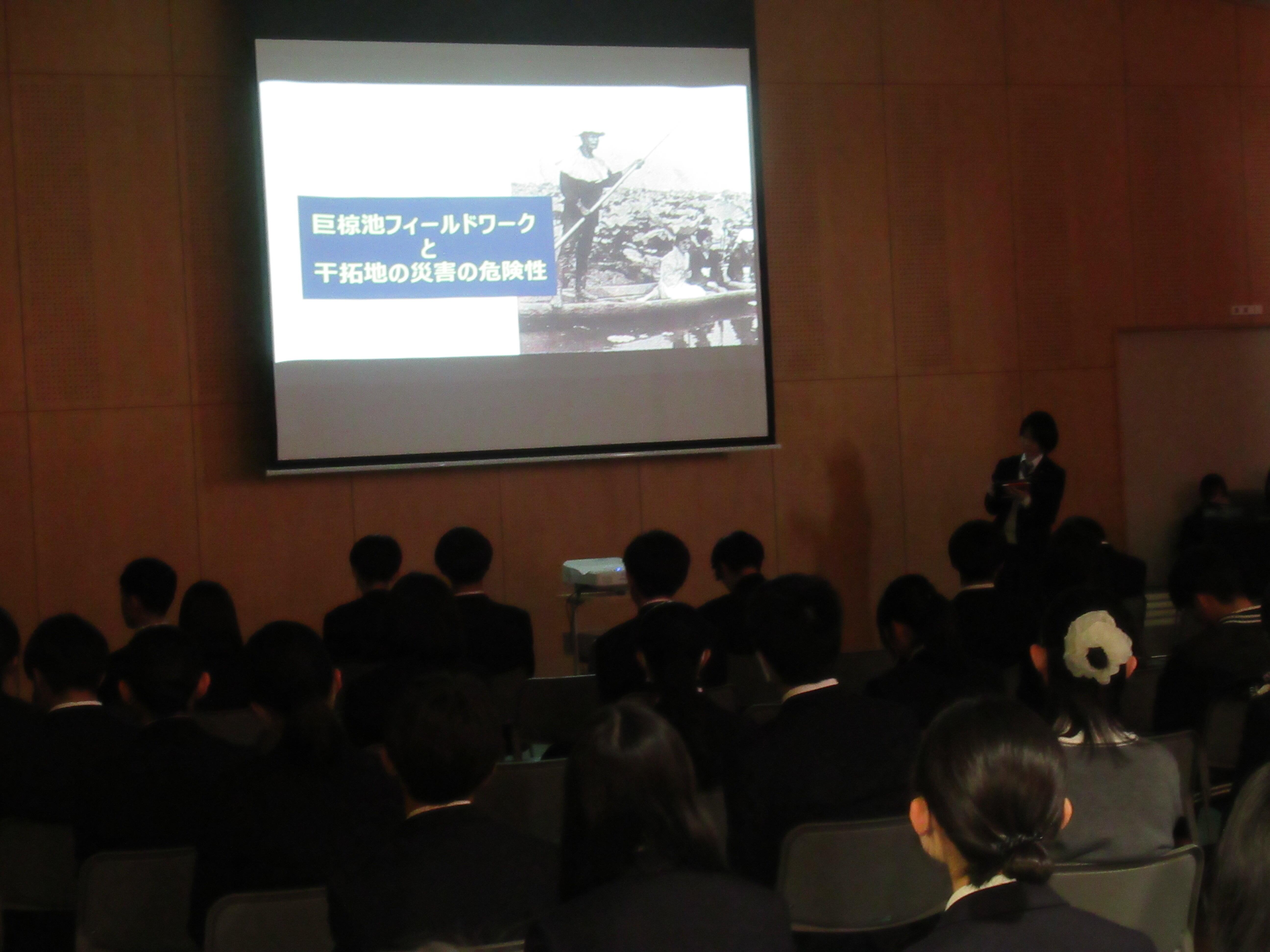 巨椋池フィールドワーク
と
干拓地の災害の危険性